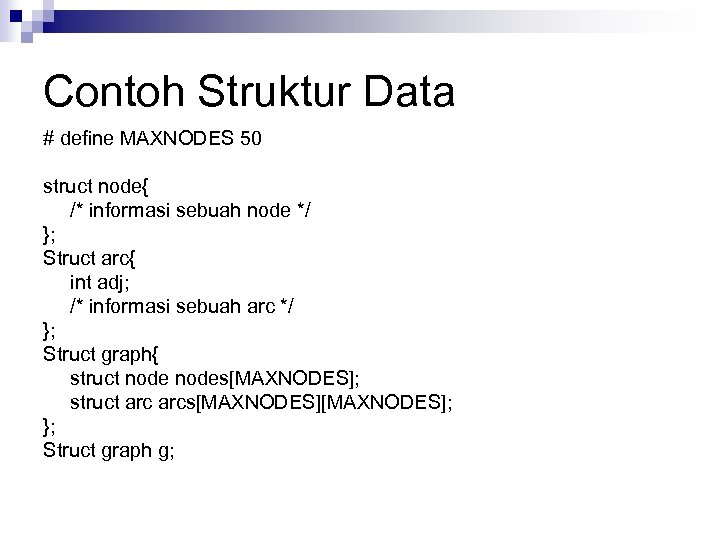 Contoh Struktur Data

# define MAXNODES 50

struct node{
    /* informasi sebuah node */
};
Struct arc{
    int adj;
    /* informasi sebuah arc */
};
Struct graph{
    struct node nodes[MAXNODES];
    struct arc arcs[MAXNODES][MAXNODES];
};
Struct graph g;